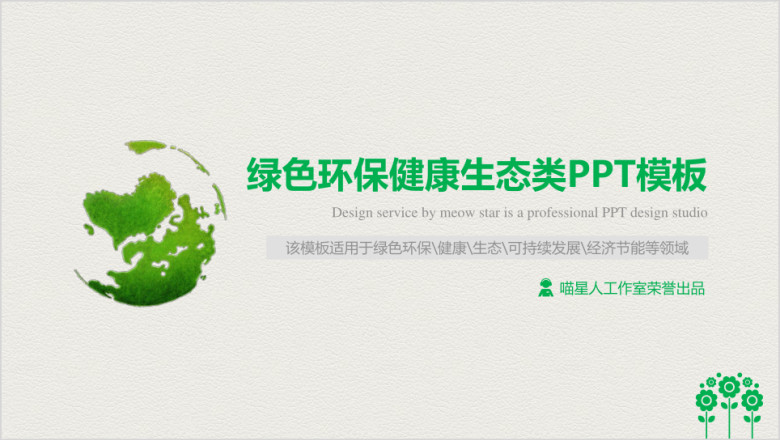 绿色环保健康生态类PPT模板

Design service by meow star is a professional PPT design studio

该模板适用于绿色环保\健康\生态\可持续发展\经济节能等领域

喵星人工作室荣誉出品